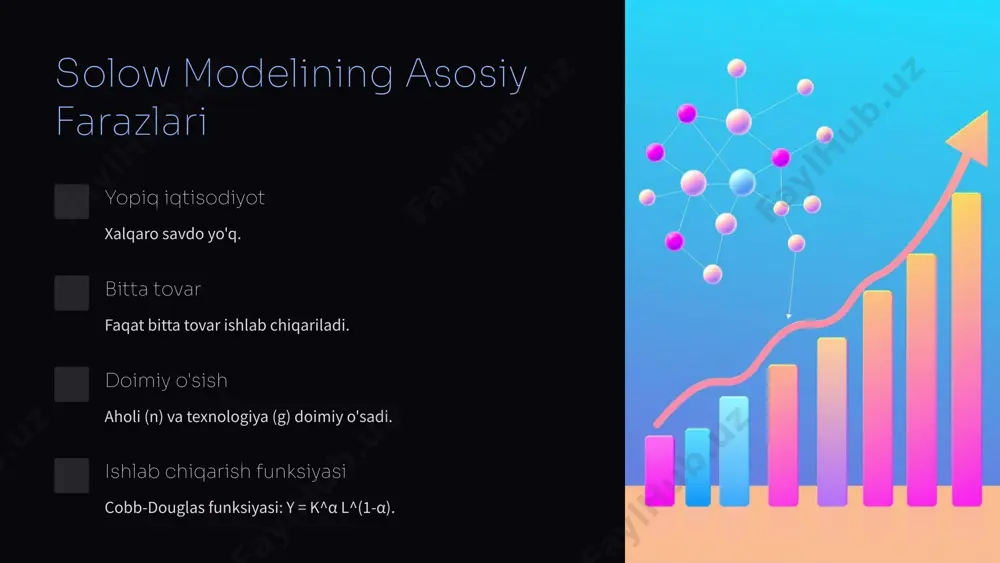 Solow Modelining Asosiy Farazlari

Yopiq iqtisodiyot

Xalqaro savdo yo'q.

Bitta tovar

Faqat bitta tovar ishlab chiqariladi.

Doimiy o'sish

Aholi (n) va texnologiya (g) doimiy o'sadi.

Ishlab chiqarish funksiyasi

Cobb-Douglas funksiyasi: Y = K^α L^(1-α).

FaylHub.uz